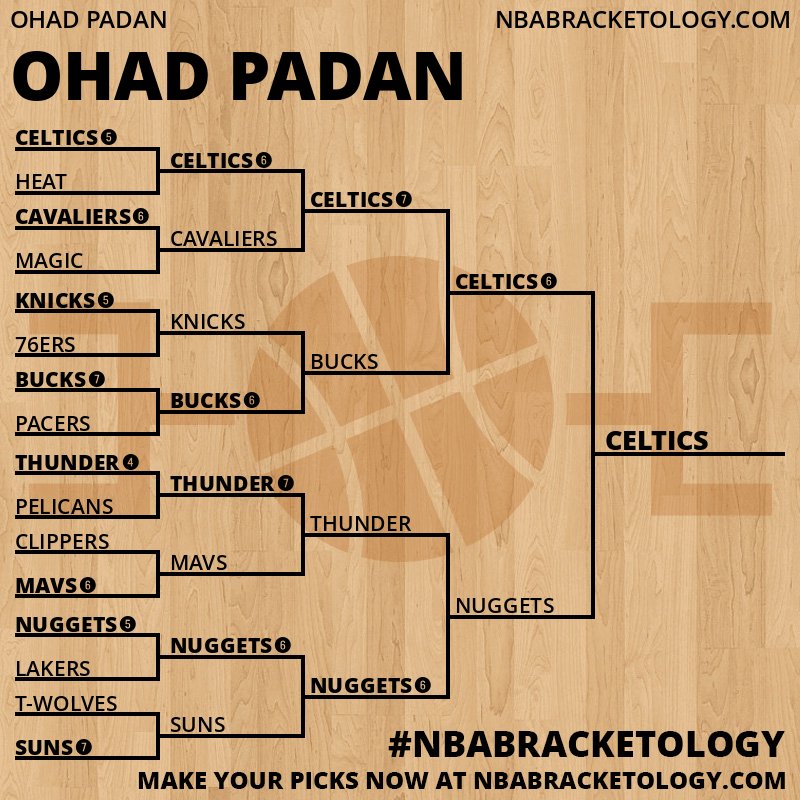 OHAD PADAN NBABRACKETOLOGY.COM

OHAD PADAN

CELTICS 5
HEAT
CAVALIERS 6
MAGIC
KNICKS 5
76ERS
BUCKS 7
PACERS
THUNDER 4
PELICANS
CLIPPERS
MAVS 6
NUGGETS 5
LAKERS
T-WOLVES
SUNS 7

CELTICS 6
CAVALIERS
KNICKS
BUCKS 6
THUNDER 7
MAVS
NUGGETS 6
SUNS

CELTICS 7
BUCKS
THUNDER
NUGGETS 6

CELTICS 6
NUGGETS

CELTICS

#NBABRACKETOLOGY
MAKE YOUR PICKS NOW AT NBABRACKETOLOGY.COM